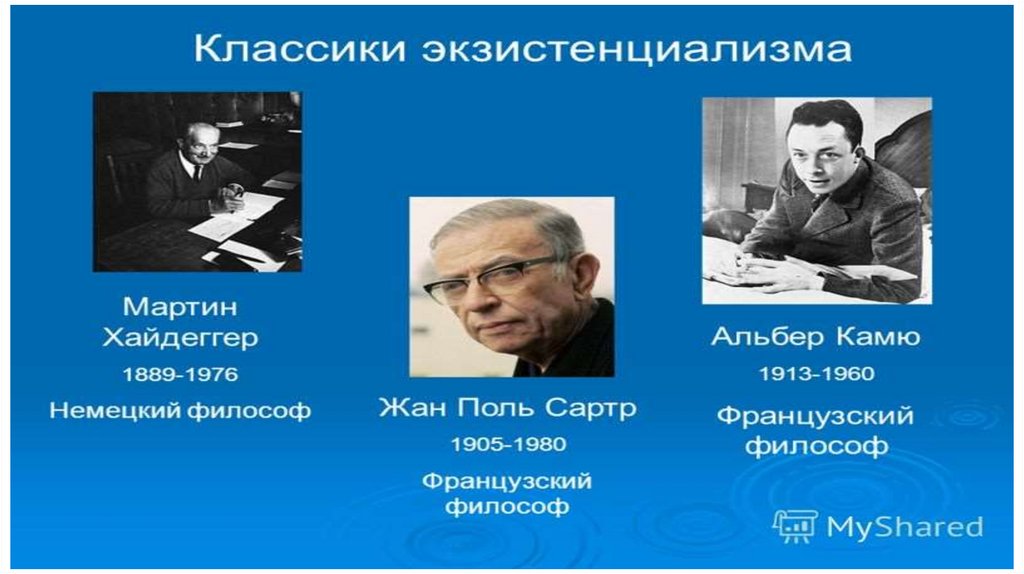 Классики экзистенциализма

Мартин Хайдеггер

1889-1976

Немецкий философ

Жан Поль Сартр

1905-1980

Французский философ

Альбер Камю

1913-1960

Французский философ

MyShared